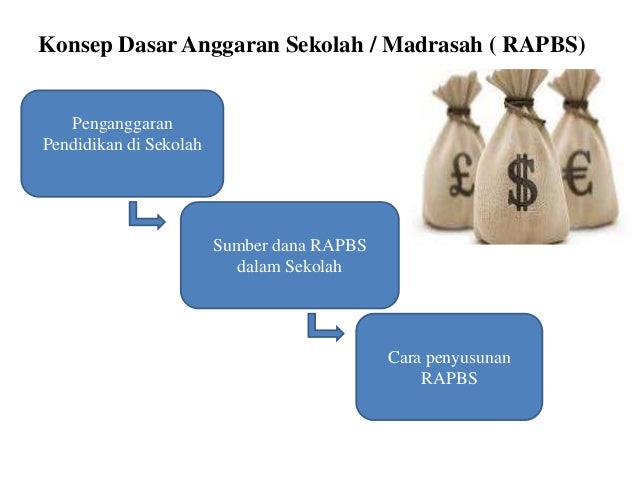 Konsep Dasar Anggaran Sekolah / Madrasah ( RAPBS)

Penganggaran Pendidikan di Sekolah

Sumber dana RAPBS dalam Sekolah

Cara penyusunan RAPBS

£

$

€